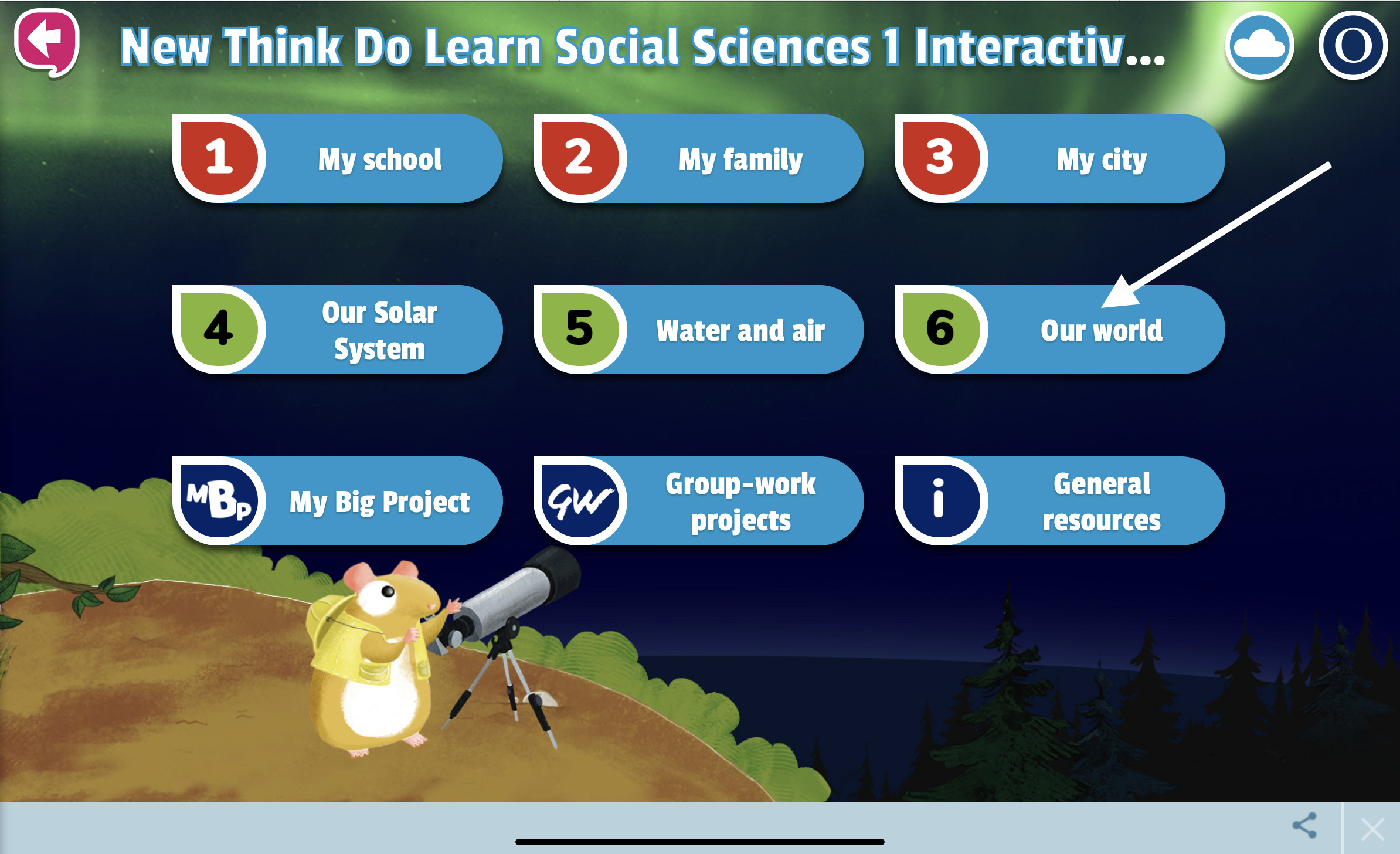 New Think Do Learn Social Sciences 1 Interactiv...

O

1 My school

2 My family

3 My city

4 Our Solar System

5 Water and air

6 Our world

MBP My Big Project

GW Group-work projects

i General resources